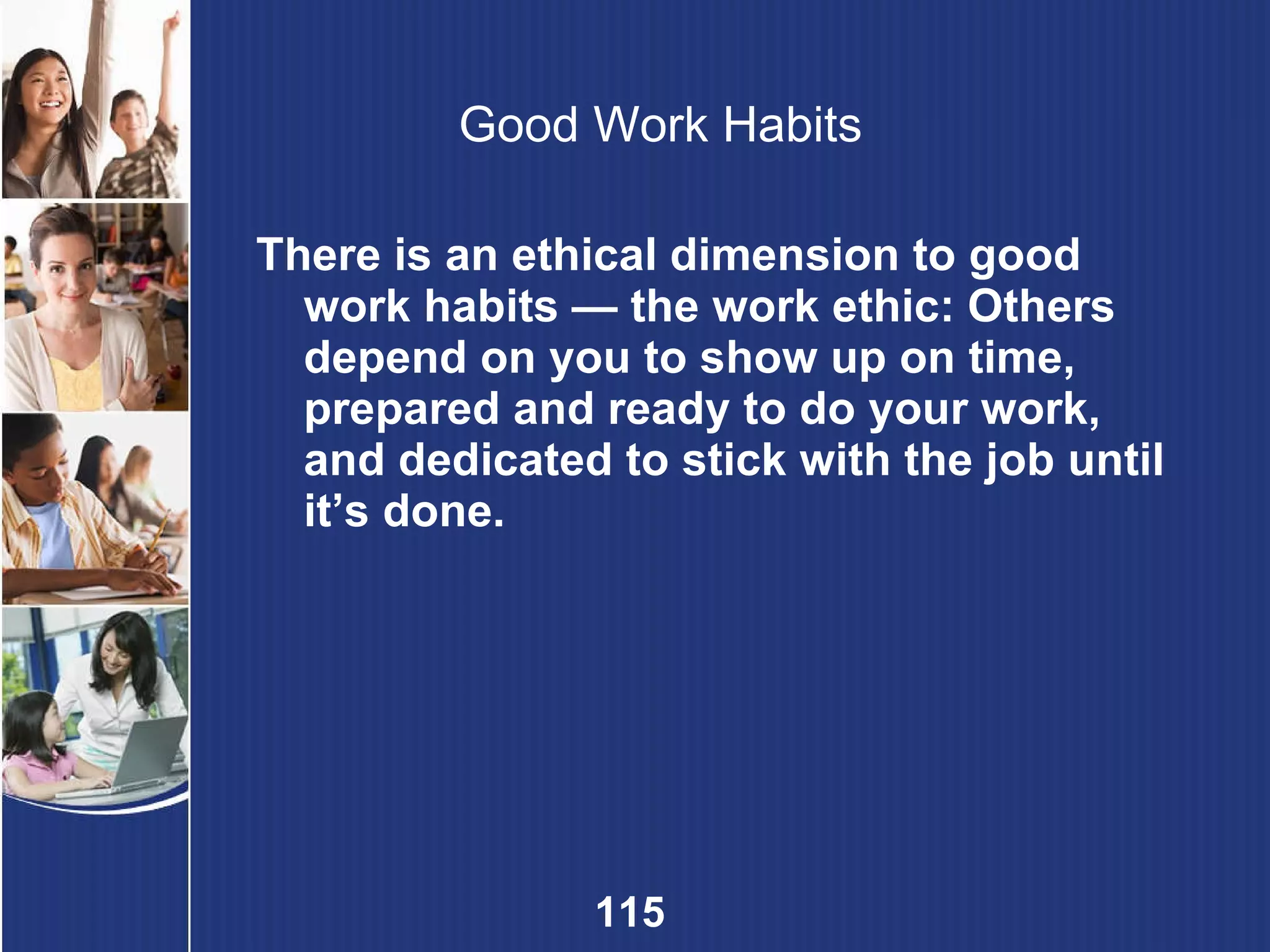 Good Work Habits

There is an ethical dimension to good work habits — the work ethic: Others depend on you to show up on time, prepared and ready to do your work, and dedicated to stick with the job until it’s done.

115